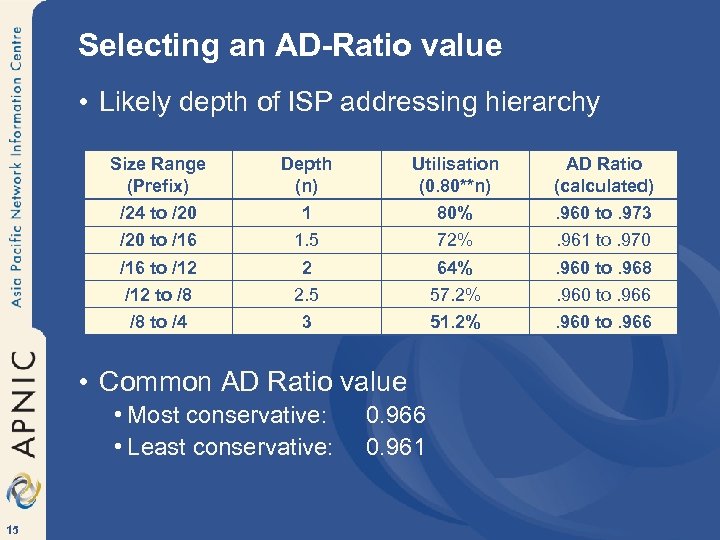 Asia Pacific Network Information Centre

APNIC

15

Selecting an AD-Ratio value

• Likely depth of ISP addressing hierarchy

| Size Range (Prefix) | Depth (n) | Utilisation (0.80**n) | AD Ratio (calculated) |
|---|---|---|---|
| /24 to /20 | 1 | 80% | .960 to .973 |
| /20 to /16 | 1.5 | 72% | .961 to .970 |
| /16 to /12 | 2 | 64% | .960 to .968 |
| /12 to /8 | 2.5 | 57.2% | .960 to .966 |
| /8 to /4 | 3 | 51.2% | .960 to .966 |

• Common AD Ratio value
• Most conservative: 0.966
• Least conservative: 0.961